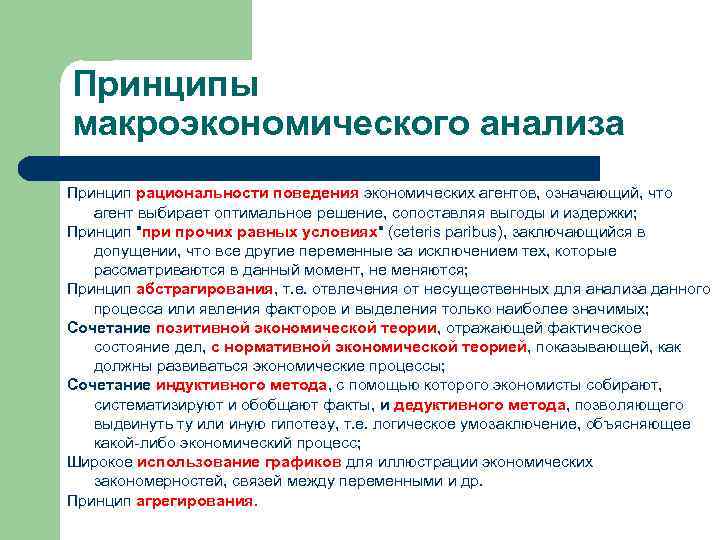 Принципы макроэкономического анализа

Принцип рациональности поведения экономических агентов, означающий, что агент выбирает оптимальное решение, сопоставляя выгоды и издержки;

Принцип "при прочих равных условиях" (ceteris paribus), заключающийся в допущении, что все другие переменные за исключением тех, которые рассматриваются в данный момент, не меняются;

Принцип абстрагирования, т.е. отвлечения от несущественных для анализа данного процесса или явления факторов и выделения только наиболее значимых;

Сочетание позитивной экономической теории, отражающей фактическое состояние дел, с нормативной экономической теорией, показывающей, как должны развиваться экономические процессы;

Сочетание индуктивного метода, с помощью которого экономисты собирают, систематизируют и обобщают факты, и дедуктивного метода, позволяющего выдвинуть ту или иную гипотезу, т.е. логическое умозаключение, объясняющее какой-либо экономический процесс;

Широкое использование графиков для иллюстрации экономических закономерностей, связей между переменными и др.

Принцип агрегирования.